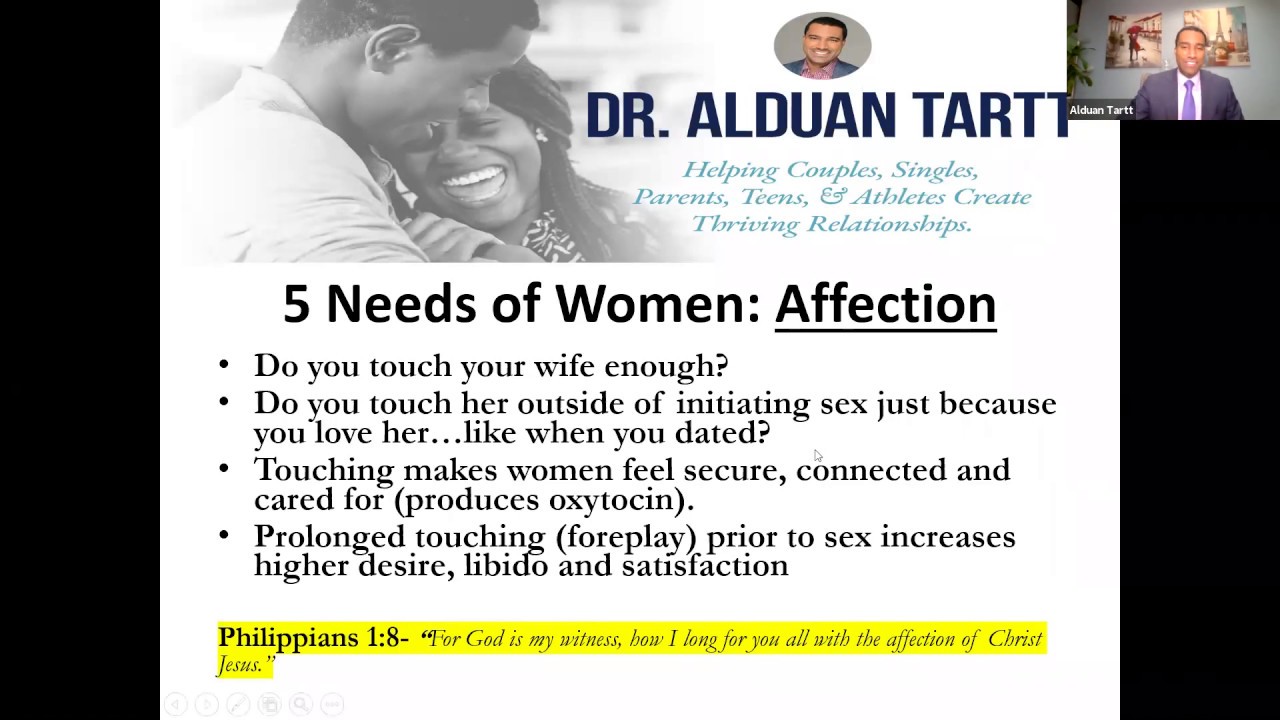 DR. ALDUAN TARTT

Helping Couples, Singles, Parents, Teens, & Athletes Create Thriving Relationships.

Alduan Tartt

5 Needs of Women: Affection

• Do you touch your wife enough?
• Do you touch her outside of initiating sex just because you love her…like when you dated?
• Touching makes women feel secure, connected and cared for (produces oxytocin).
• Prolonged touching (foreplay) prior to sex increases higher desire, libido and satisfaction

Philippians 1:8- "For God is my witness, how I long for you all with the affection of Christ Jesus."